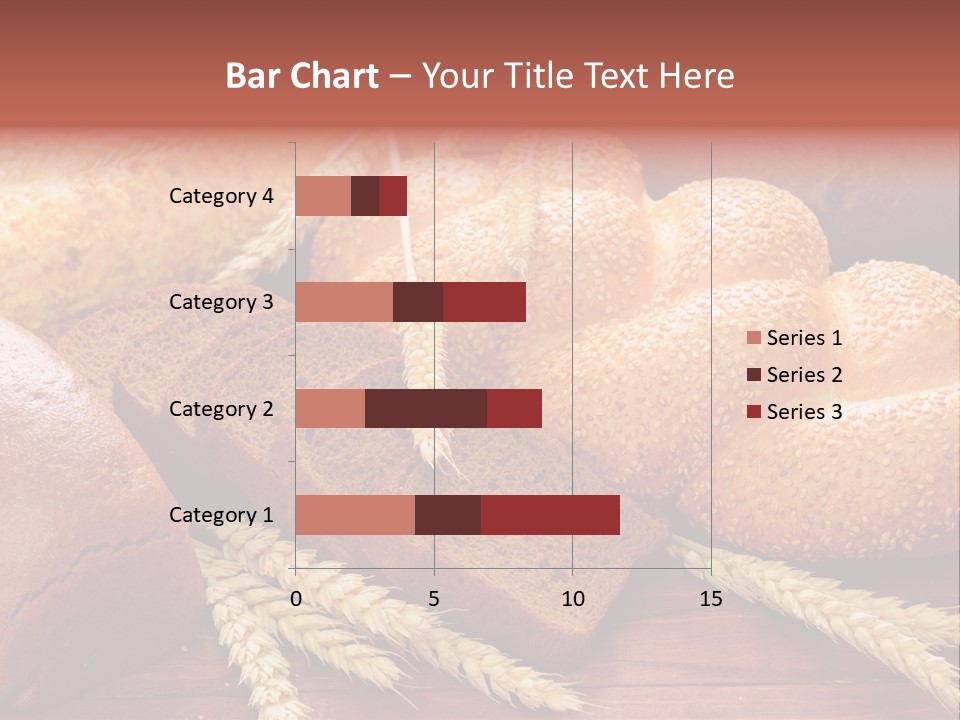 Bar Chart – Your Title Text Here

Category 4
Category 3
Category 2
Category 1

0
5
10
15

Series 1
Series 2
Series 3